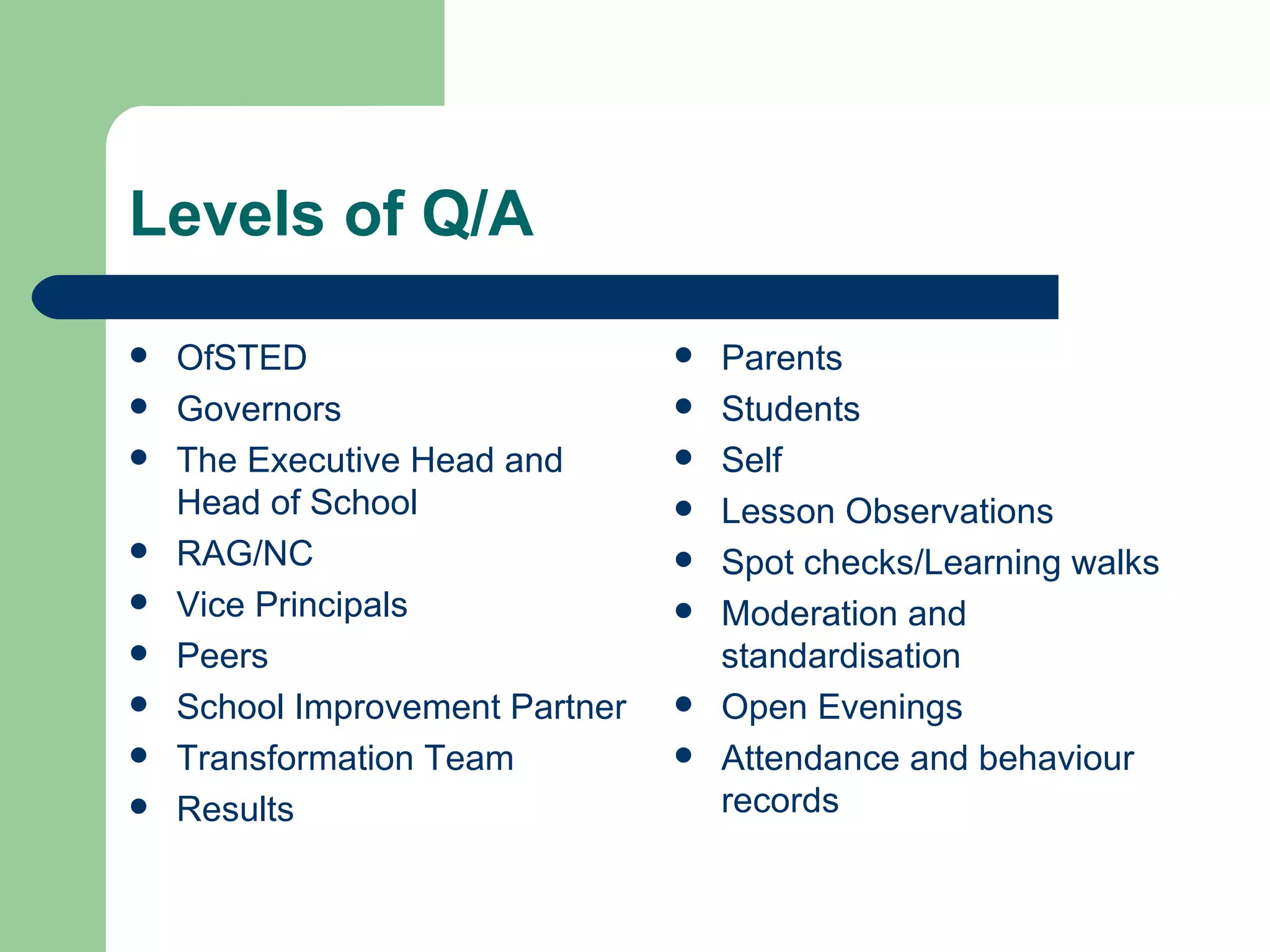 Levels of Q/A

- OfSTED
- Governors
- The Executive Head and Head of School
- RAG/NC
- Vice Principals
- Peers
- School Improvement Partner
- Transformation Team
- Results

- Parents
- Students
- Self
- Lesson Observations
- Spot checks/Learning walks
- Moderation and standardisation
- Open Evenings
- Attendance and behaviour records